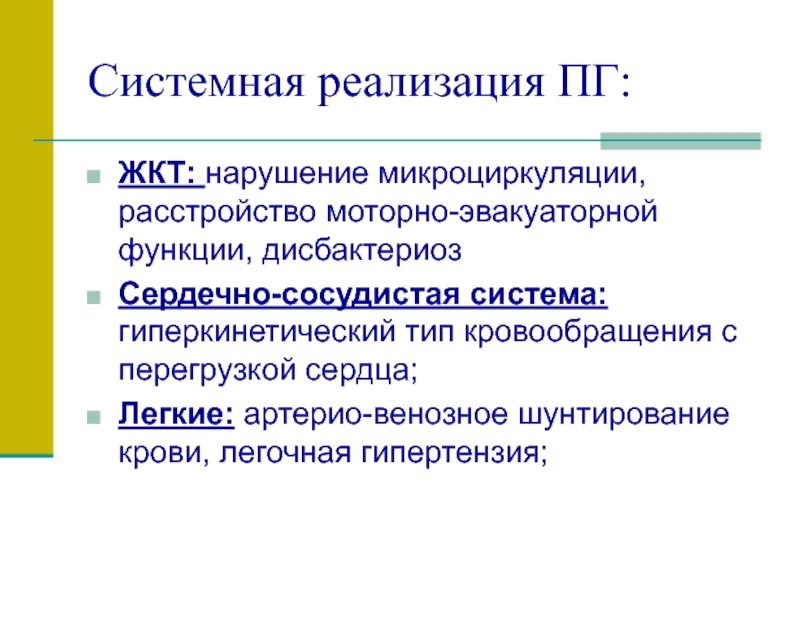 Системная реализация ПГ:

ЖКТ: нарушение микроциркуляции, расстройство моторно-эвакуаторной функции, дисбактериоз

Сердечно-сосудистая система: гиперкинетический тип кровообращения с перегрузкой сердца;

Легкие: артерио-венозное шунтирование крови, легочная гипертензия;